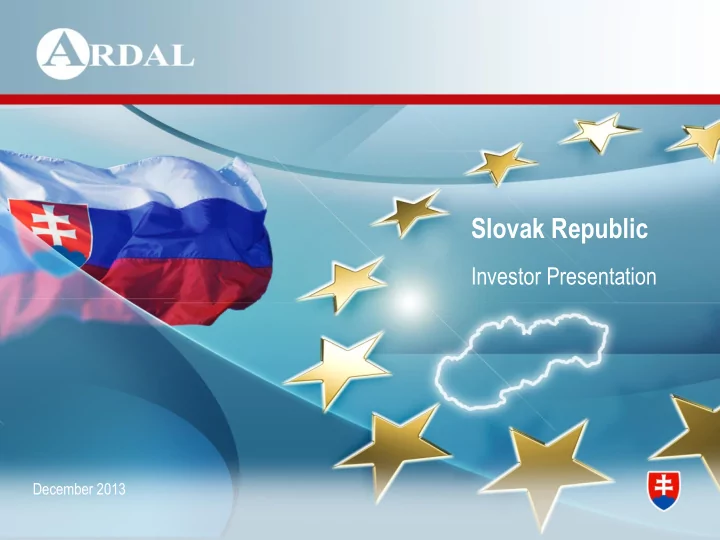 ARDAL

Slovak Republic

Investor Presentation

December 2013